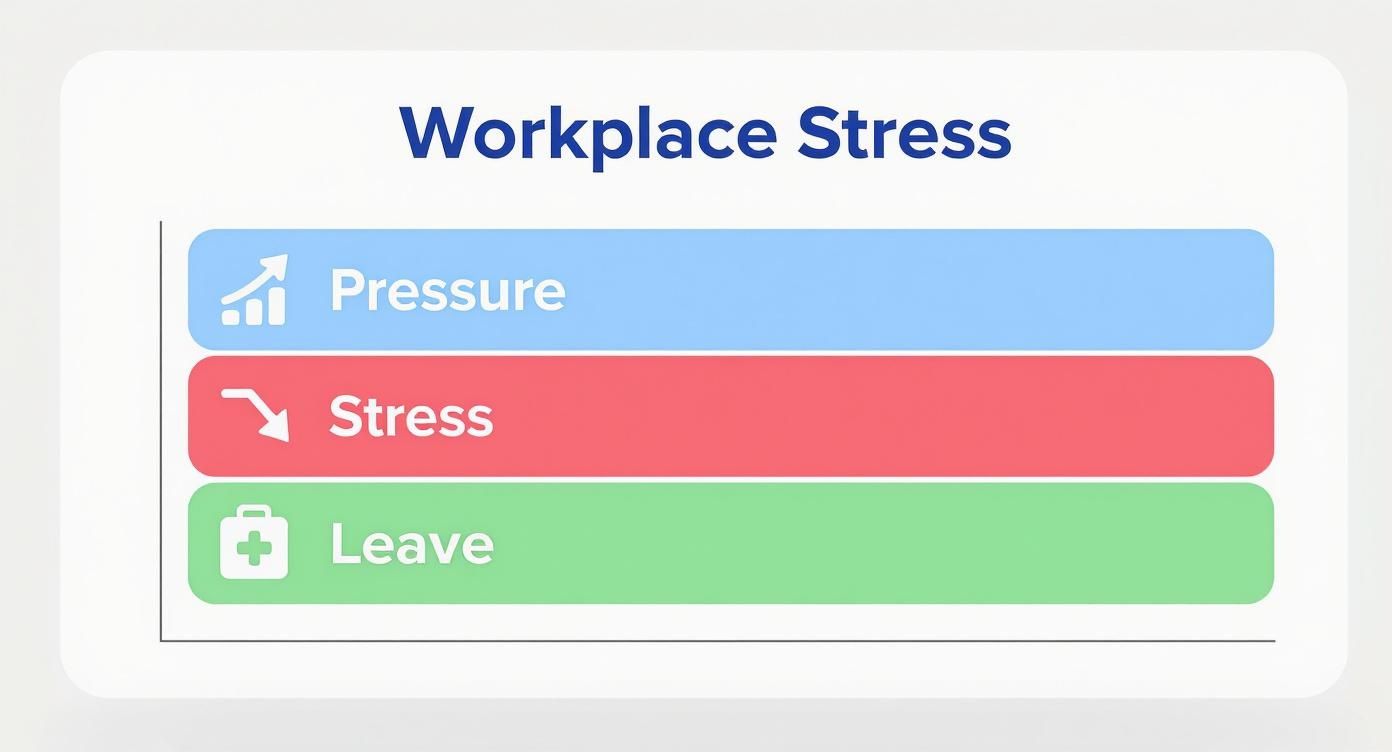 Workplace Stress

Pressure

Stress

Leave